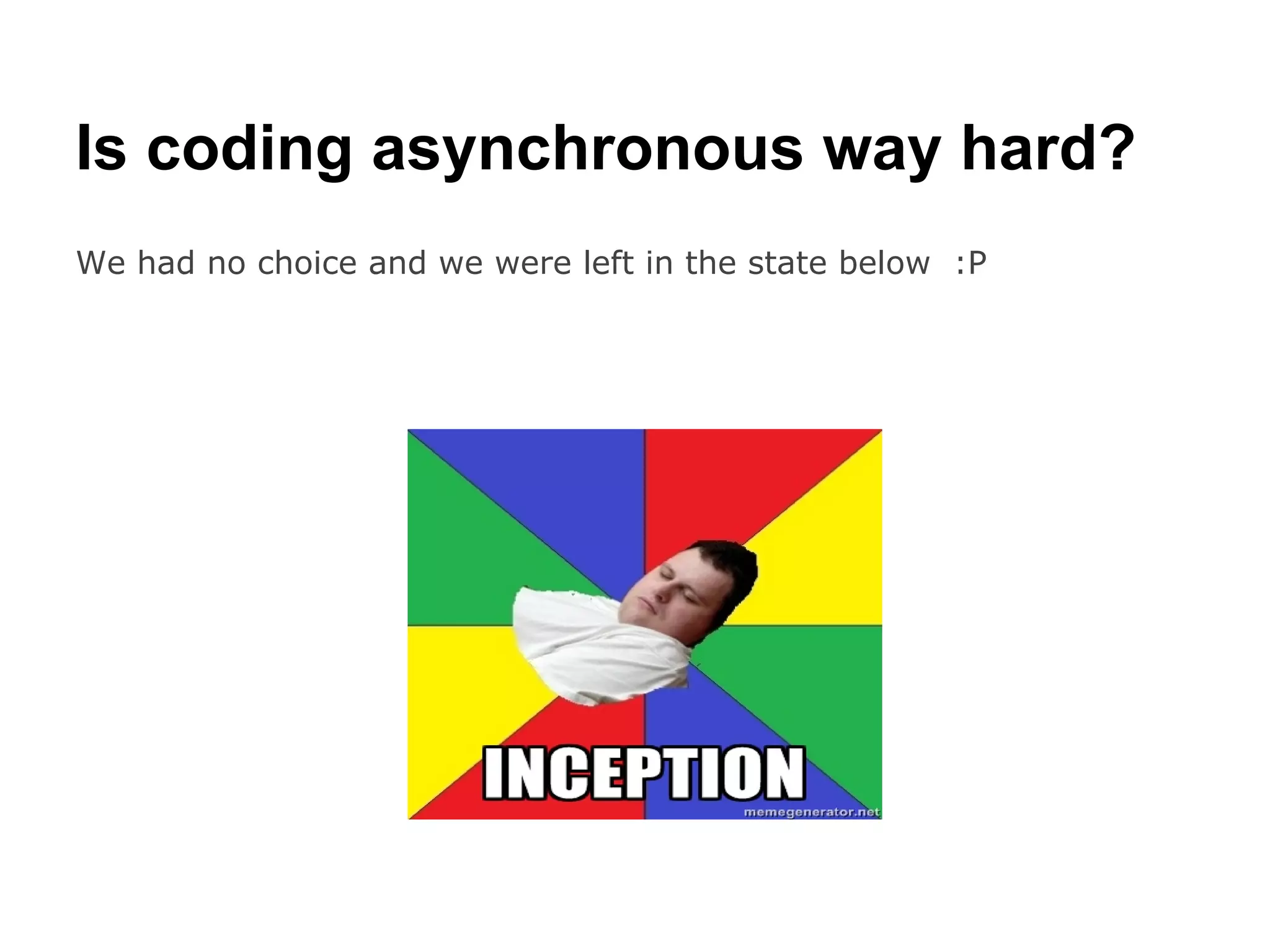 Is coding asynchronous way hard?

We had no choice and we were left in the state below :P

INCEPTION

memegenerator.net